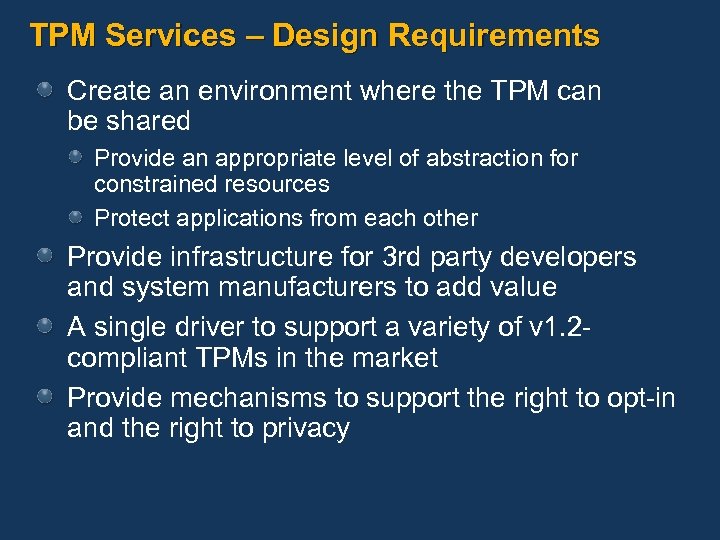 TPM Services – Design Requirements

Create an environment where the TPM can be shared

Provide an appropriate level of abstraction for constrained resources

Protect applications from each other

Provide infrastructure for 3rd party developers and system manufacturers to add value

A single driver to support a variety of v1.2-compliant TPMs in the market

Provide mechanisms to support the right to opt-in and the right to privacy